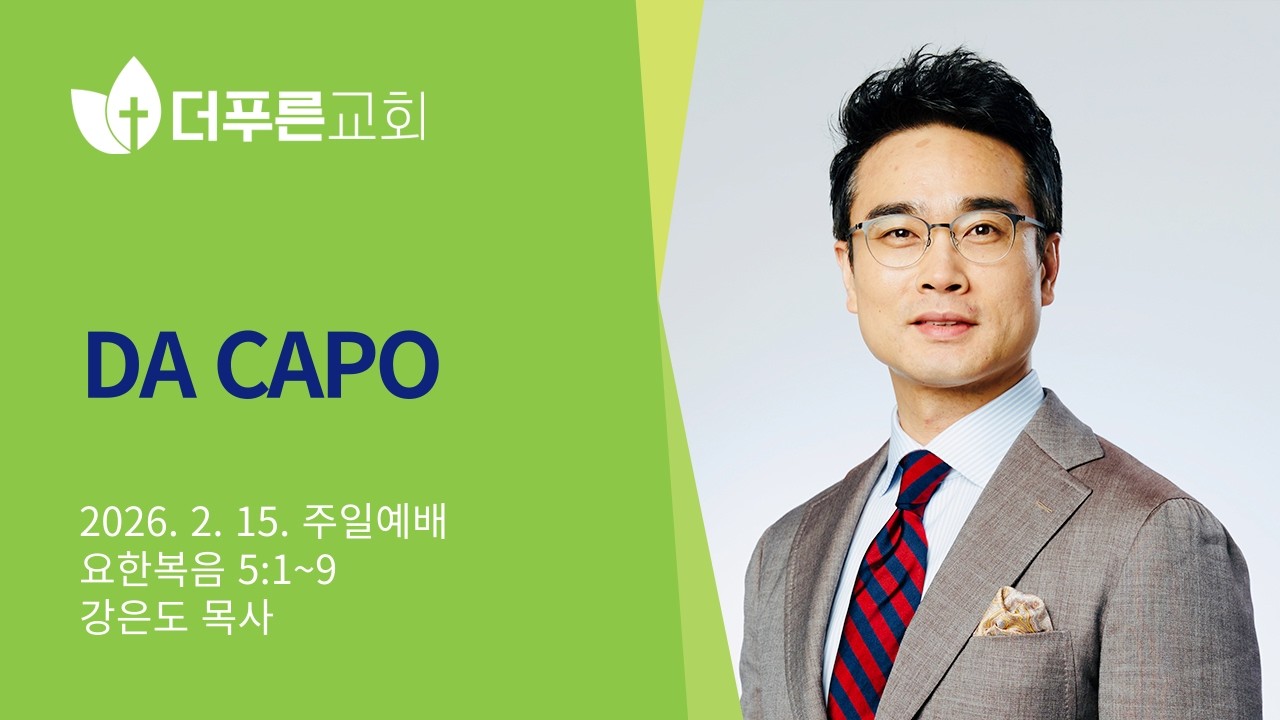 더푸른교회

DA CAPO

2026. 2. 15. 주일예배
요한복음 5:1~9
강은도 목사